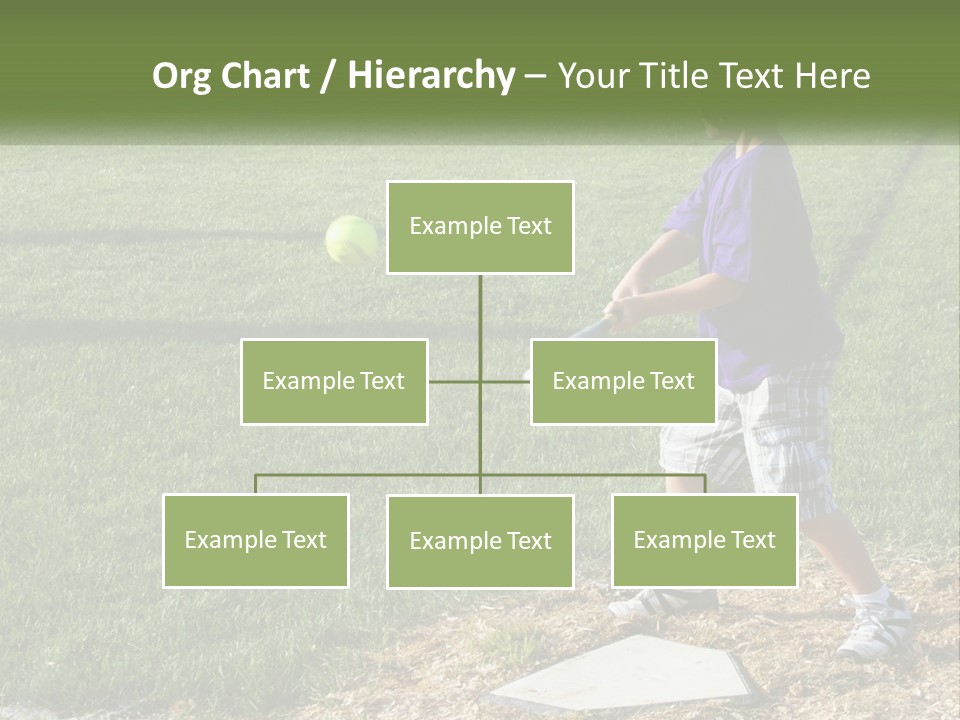 Org Chart / Hierarchy – Your Title Text Here

Example Text

Example Text

Example Text

Example Text

Example Text

Example Text